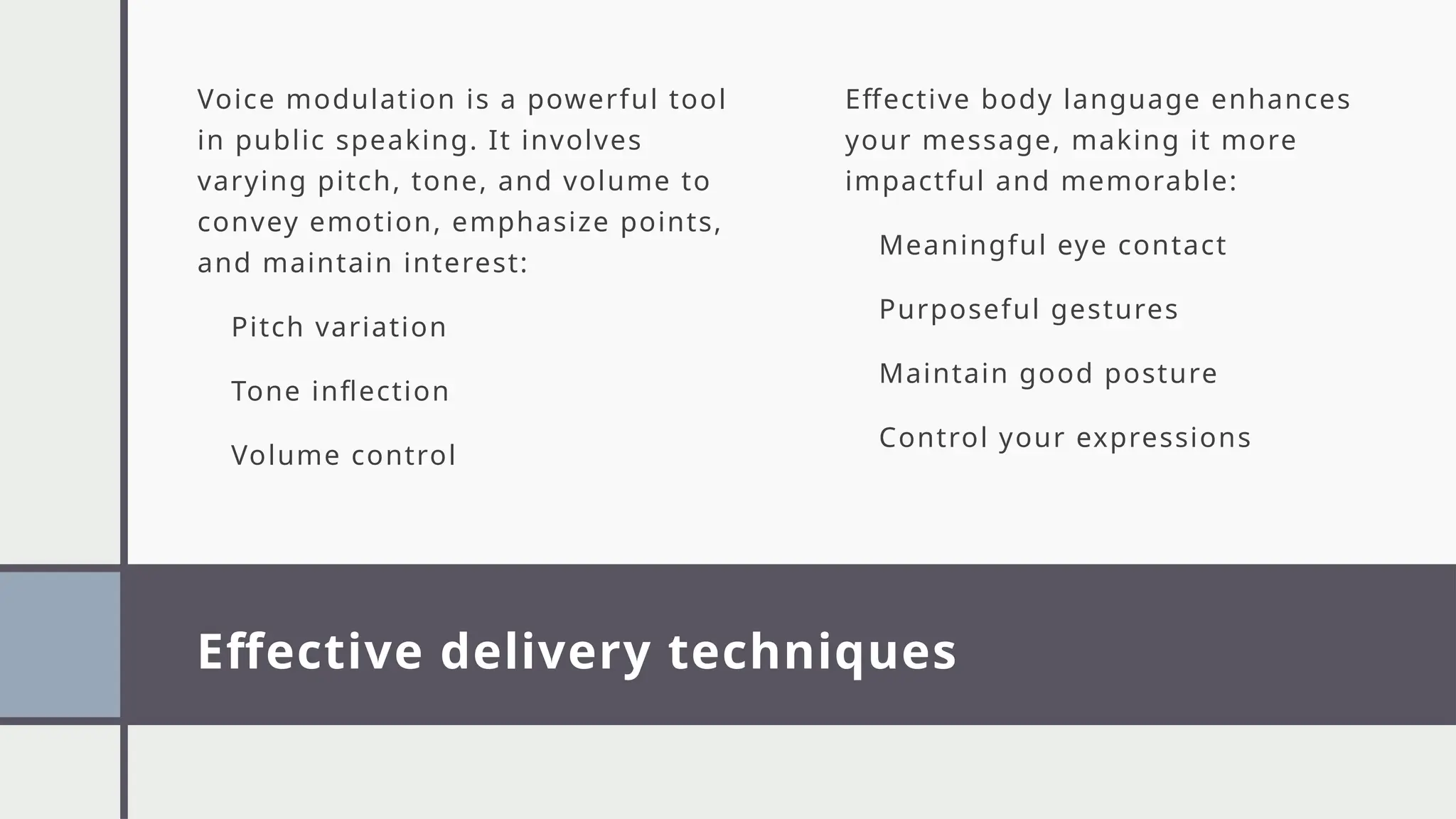 Voice modulation is a powerful tool in public speaking. It involves varying pitch, tone, and volume to convey emotion, emphasize points, and maintain interest:

Pitch variation

Tone inflection

Volume control

Effective body language enhances your message, making it more impactful and memorable:

Meaningful eye contact

Purposeful gestures

Maintain good posture

Control your expressions

Effective delivery techniques